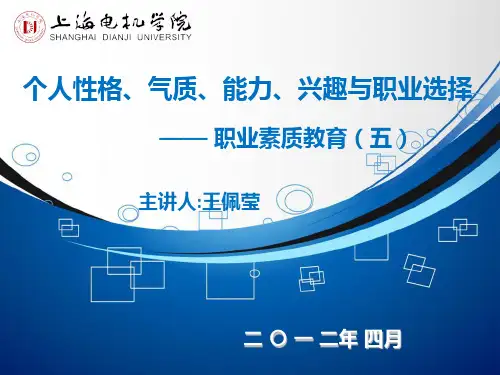 上海电机学院
SHANGHAI DIANJI UNIVERSITY

个人性格、气质、能力、兴趣与职业选择

—— 职业素质教育（五）

主讲人:王佩莹

二〇一二年 四月